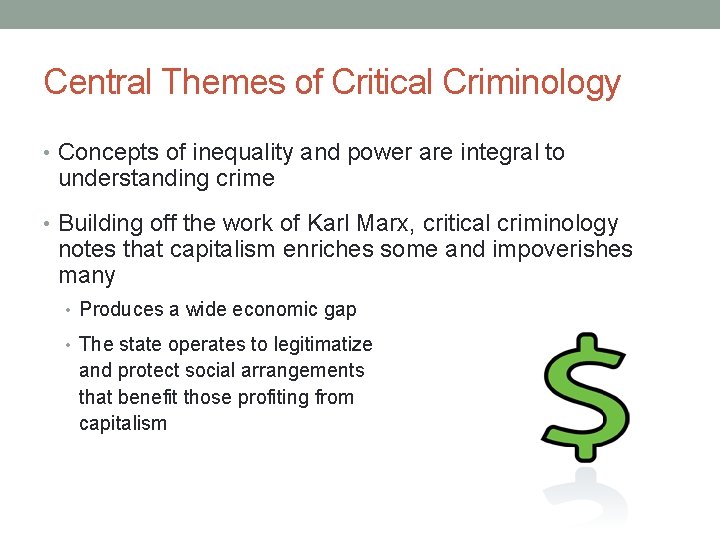 Central Themes of Critical Criminology

• Concepts of inequality and power are integral to understanding crime

• Building off the work of Karl Marx, critical criminology notes that capitalism enriches some and impoverishes many

• Produces a wide economic gap

• The state operates to legitimatize and protect social arrangements that benefit those profiting from capitalism

$